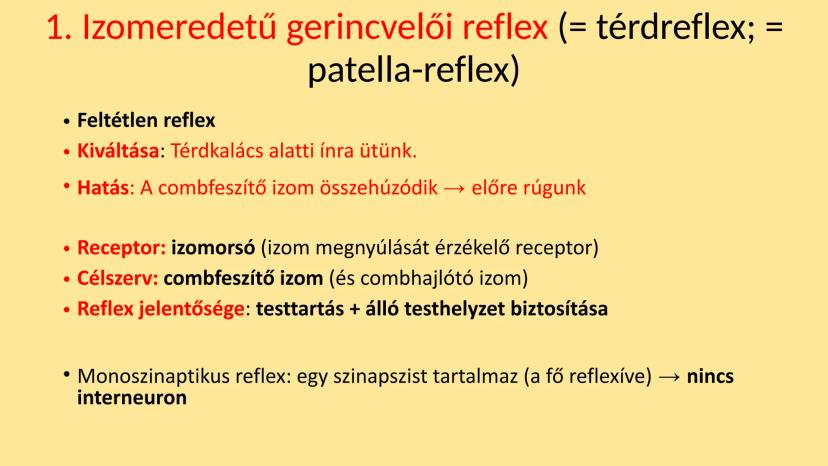 1. Izomeredetű gerincvelői reflex (= térdreflex; = patella-reflex)

• Feltétlen reflex
• Kiváltása: Térdkalács alatti ínra ütünk.
• Hatás: A combfeszítő izom összehúzódik → előre rúgunk

• Receptor: izomorsó (izom megnyúlását érzékelő receptor)
• Célszerv: combfeszítő izom (és combhajlótó izom)
• Reflex jelentősége: testtartás + álló testhelyzet biztosítása

• Monoszinaptikus reflex: egy szinapszist tartalmaz (a fő reflexíve) → nincs interneuron